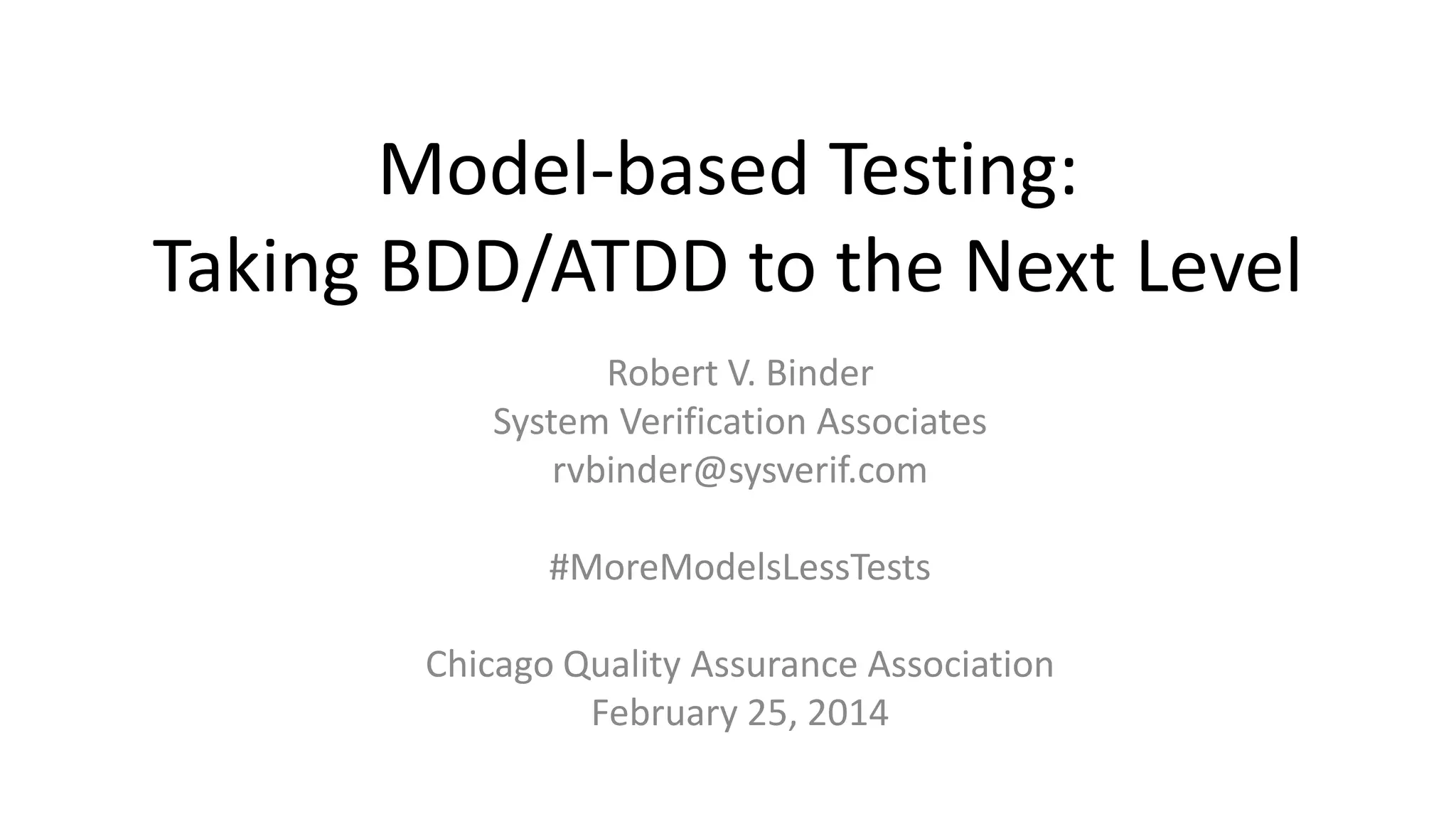 Model-based Testing:
Taking BDD/ATDD to the Next Level

Robert V. Binder
System Verification Associates
rvbinder@sysverif.com

#MoreModelsLessTests

Chicago Quality Assurance Association
February 25, 2014